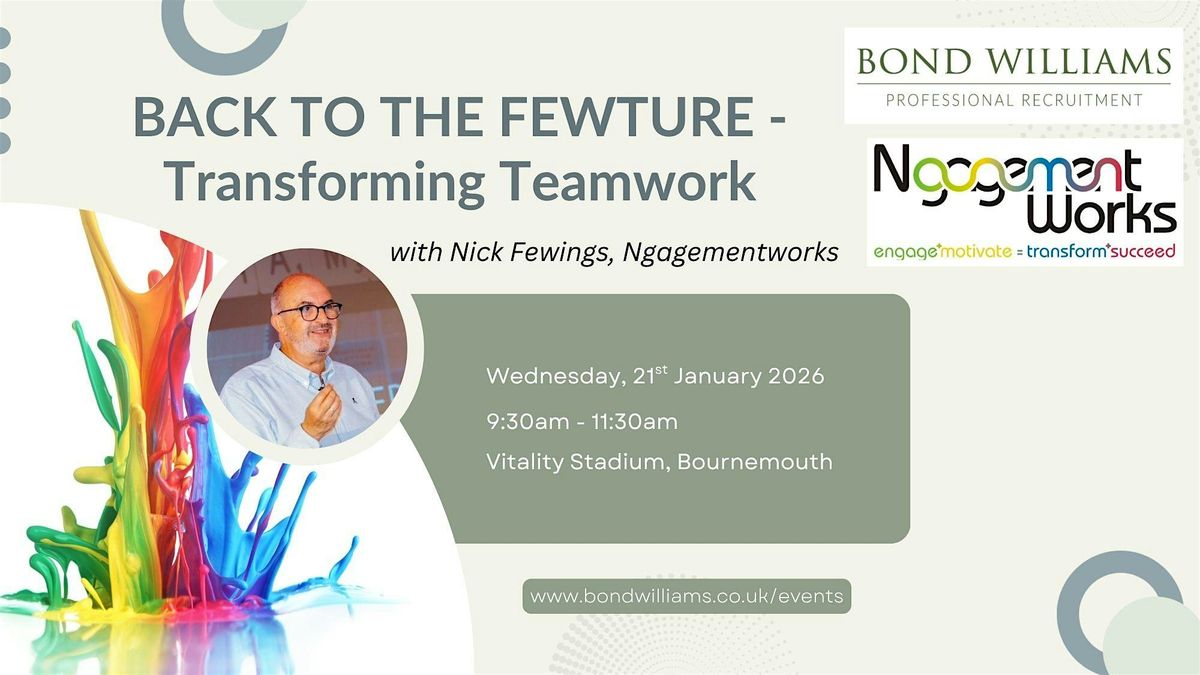 BACK TO THE FEWTURE - Transforming Teamwork

with Nick Fewings, Ngagementworks

BOND WILLIAMS
PROFESSIONAL RECRUITMENT

Ngagement Works
engage+motivate = transform+succeed

Wednesday, 21$^{st}$ January 2026
9:30am - 11:30am
Vitality Stadium, Bournemouth

www.bondwilliams.co.uk/events